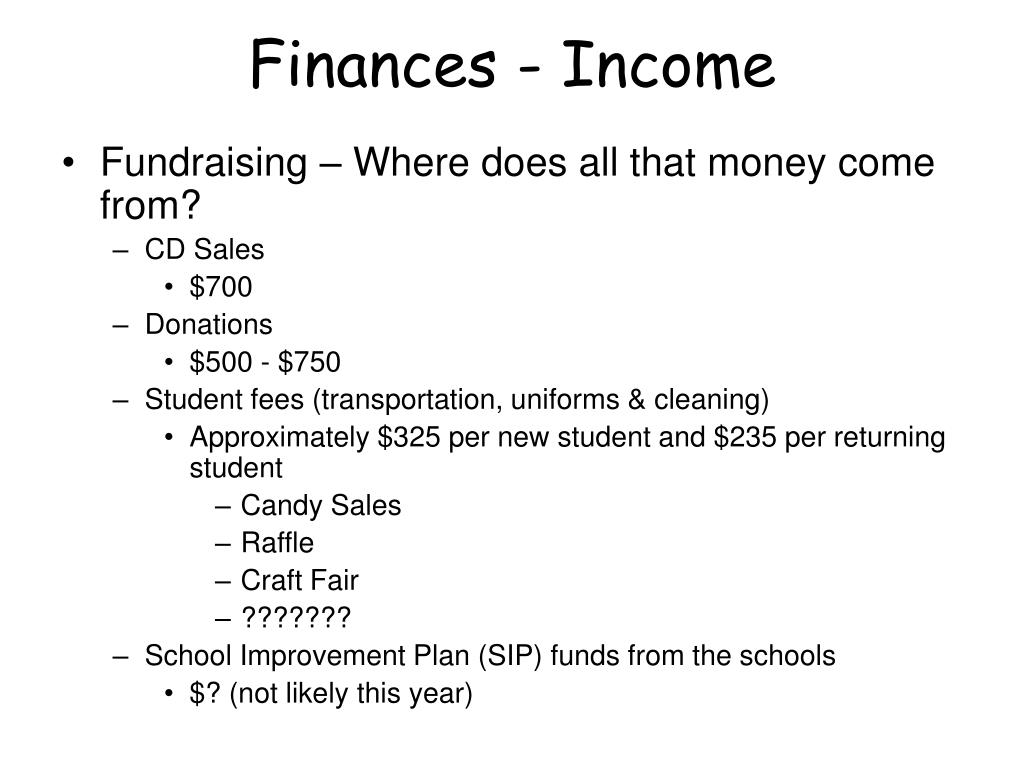 Finances - Income

• Fundraising – Where does all that money come from?
– CD Sales
• \$700
– Donations
• \$500 - \$750
– Student fees (transportation, uniforms & cleaning)
• Approximately \$325 per new student and \$235 per returning student
– Candy Sales
– Raffle
– Craft Fair
– ???????
– School Improvement Plan (SIP) funds from the schools
• \$? (not likely this year)